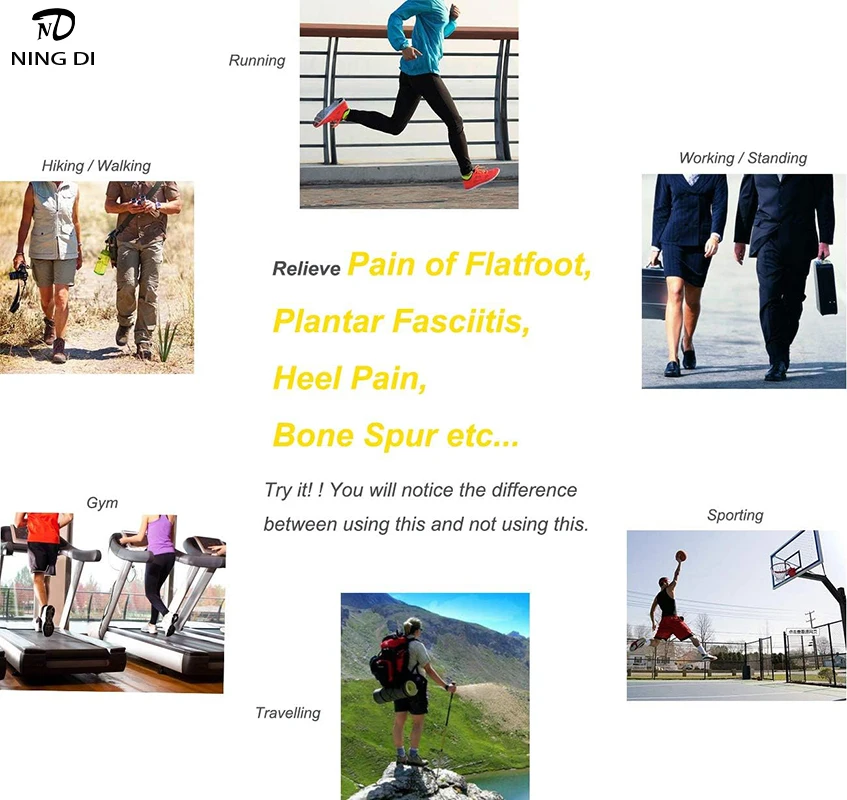 ND
NING DI

Running

Hiking / Walking

Working / Standing

Relieve Pain of Flatfoot,
Plantar Fasciitis,
Heel Pain,
Bone Spur etc...

Try it! ! You will notice the difference between using this and not using this.

Gym

Sporting

Travelling